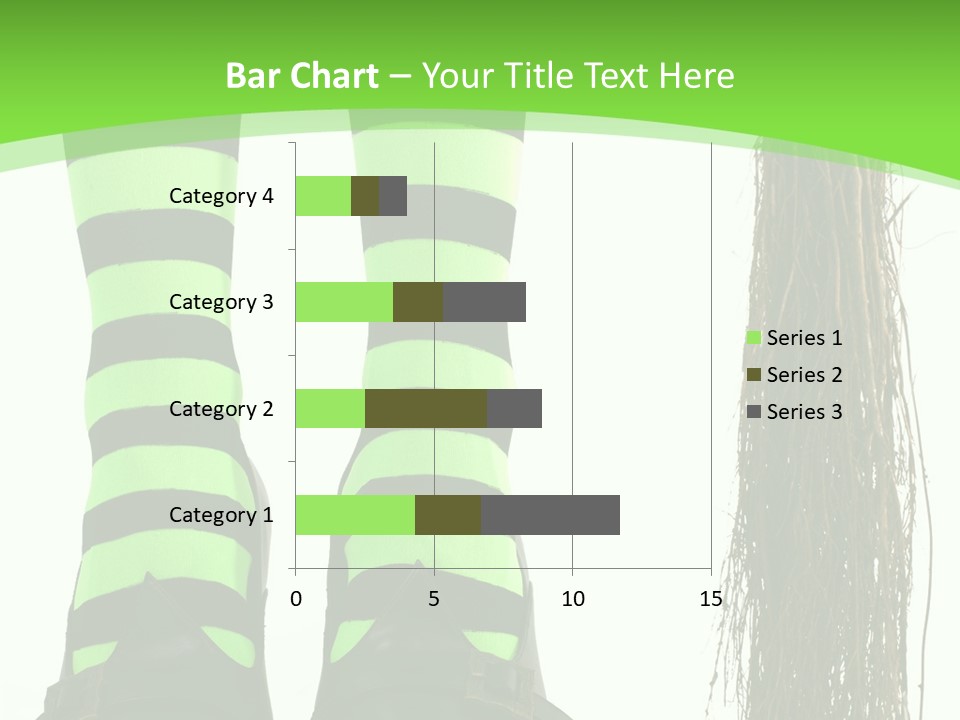 Bar Chart – Your Title Text Here

Category 4
Category 3
Category 2
Category 1

0
5
10
15

Series 1
Series 2
Series 3